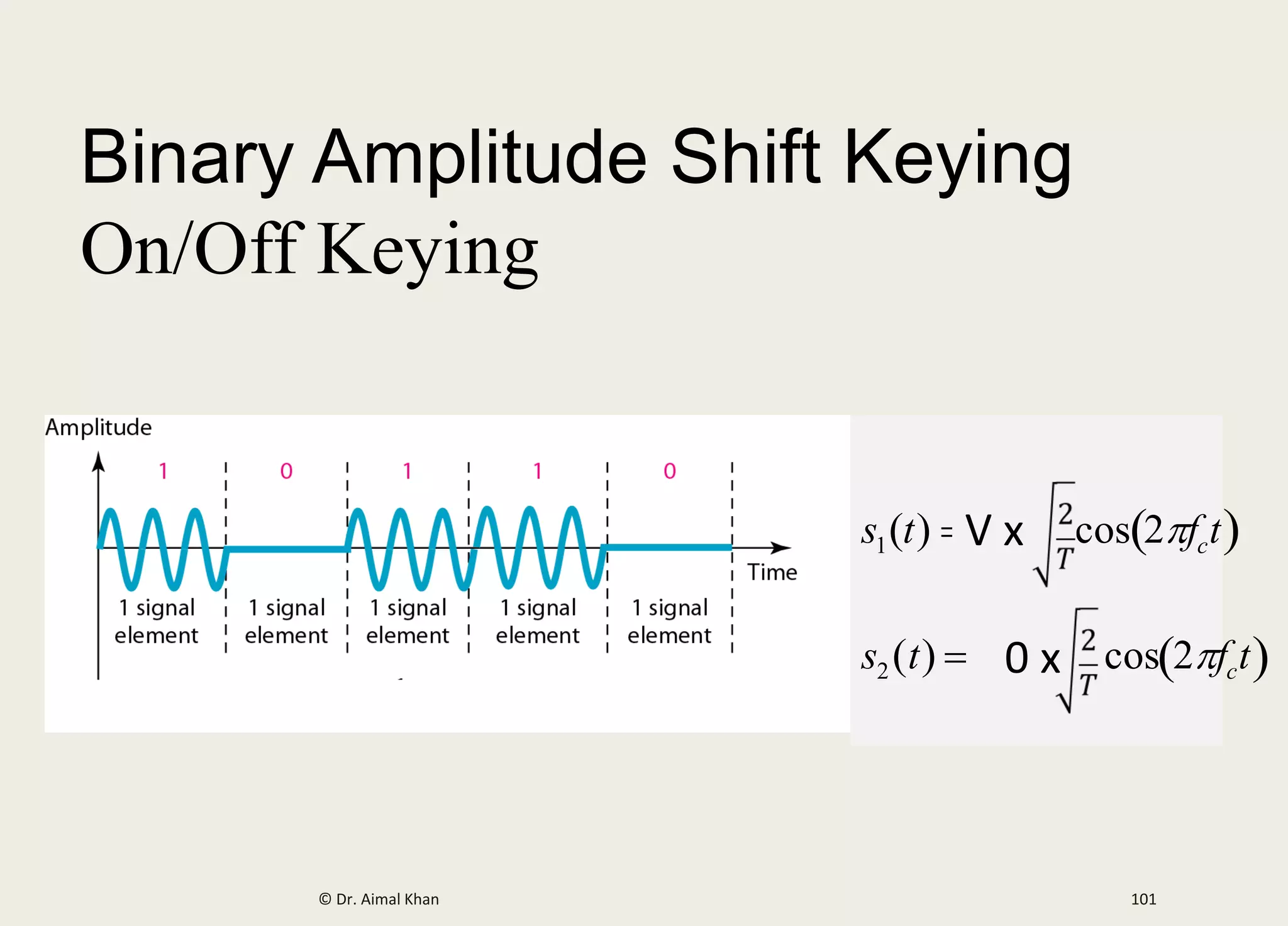 Binary Amplitude Shift Keying
On/Off Keying

Amplitude

1 0 1 1 0

Time

1 signal element
1 signal element
1 signal element
1 signal element
1 signal element

$s_1(t) = V \times \sqrt{\frac{2}{T}}\cos(2\pi f_c t)$

$s_2(t) = 0 \times \sqrt{\frac{2}{T}}\cos(2\pi f_c t)$

© Dr. Aimal Khan

101